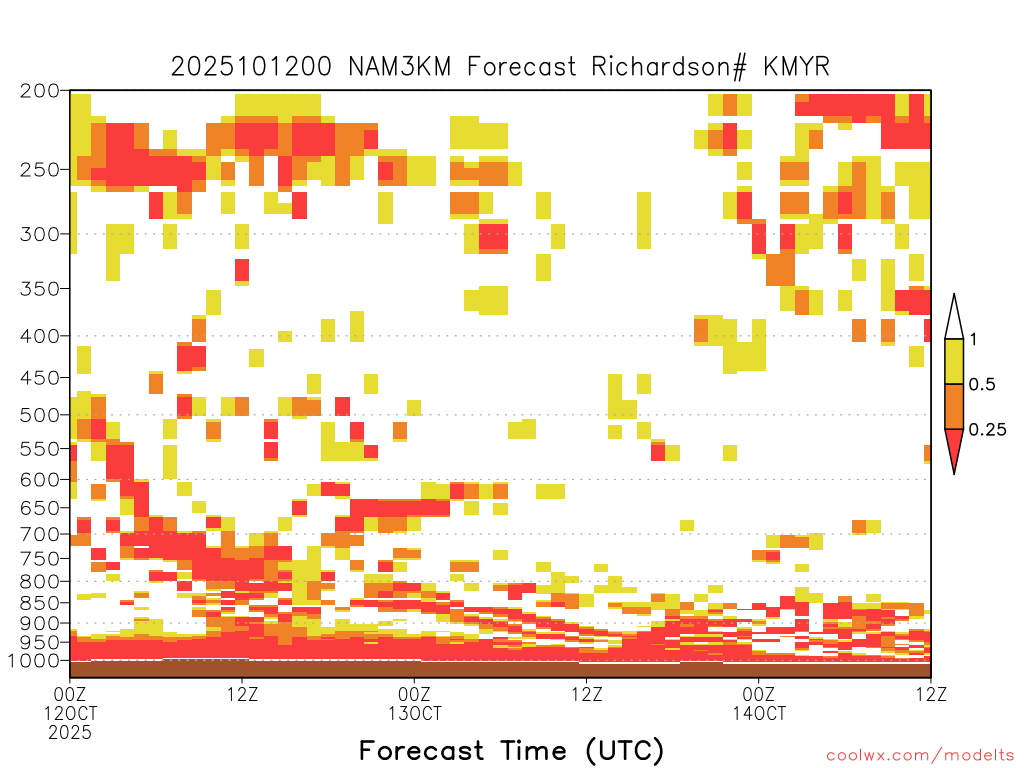 2025101200 NAM3KM Forecast Richardson# KMYR

200
250
300
350
400
450
500
550
600
650
700
750
800
850
900
950
1000

1
0.5
0.25

00Z
12OCT
2025
12Z
00Z
13OCT
12Z
00Z
14OCT
12Z

Forecast Time (UTC)

coolwx.com/modelts